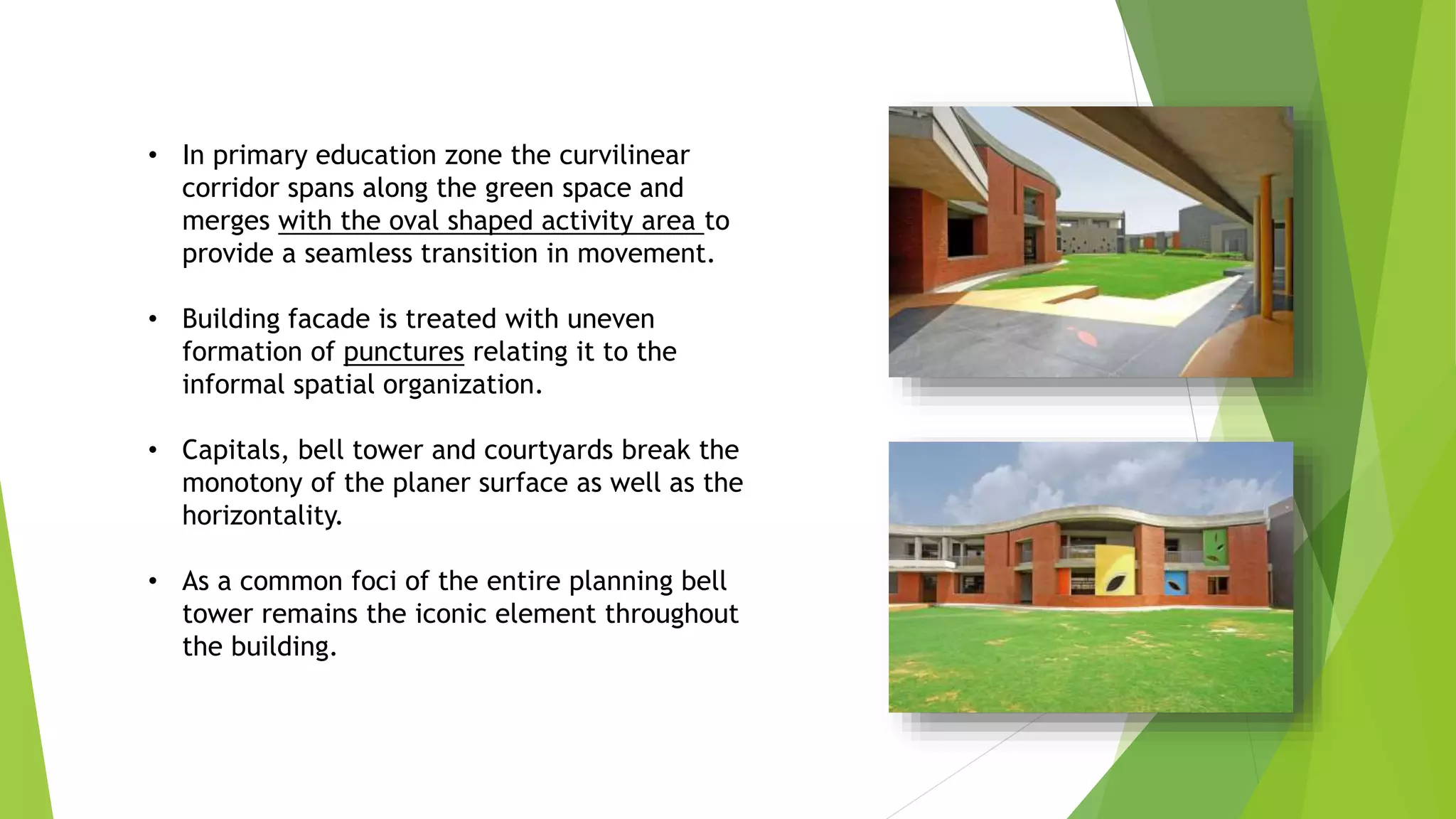 • In primary education zone the curvilinear corridor spans along the green space and merges with the oval shaped activity area to provide a seamless transition in movement.

• Building facade is treated with uneven formation of punctures relating it to the informal spatial organization.

• Capitals, bell tower and courtyards break the monotony of the planer surface as well as the horizontality.

• As a common foci of the entire planning bell tower remains the iconic element throughout the building.